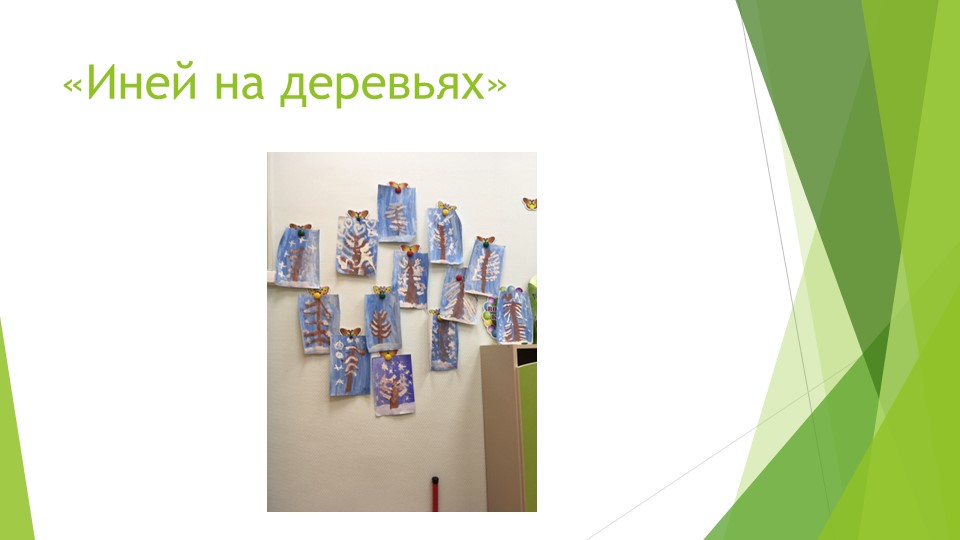 «Иней на деревьях»